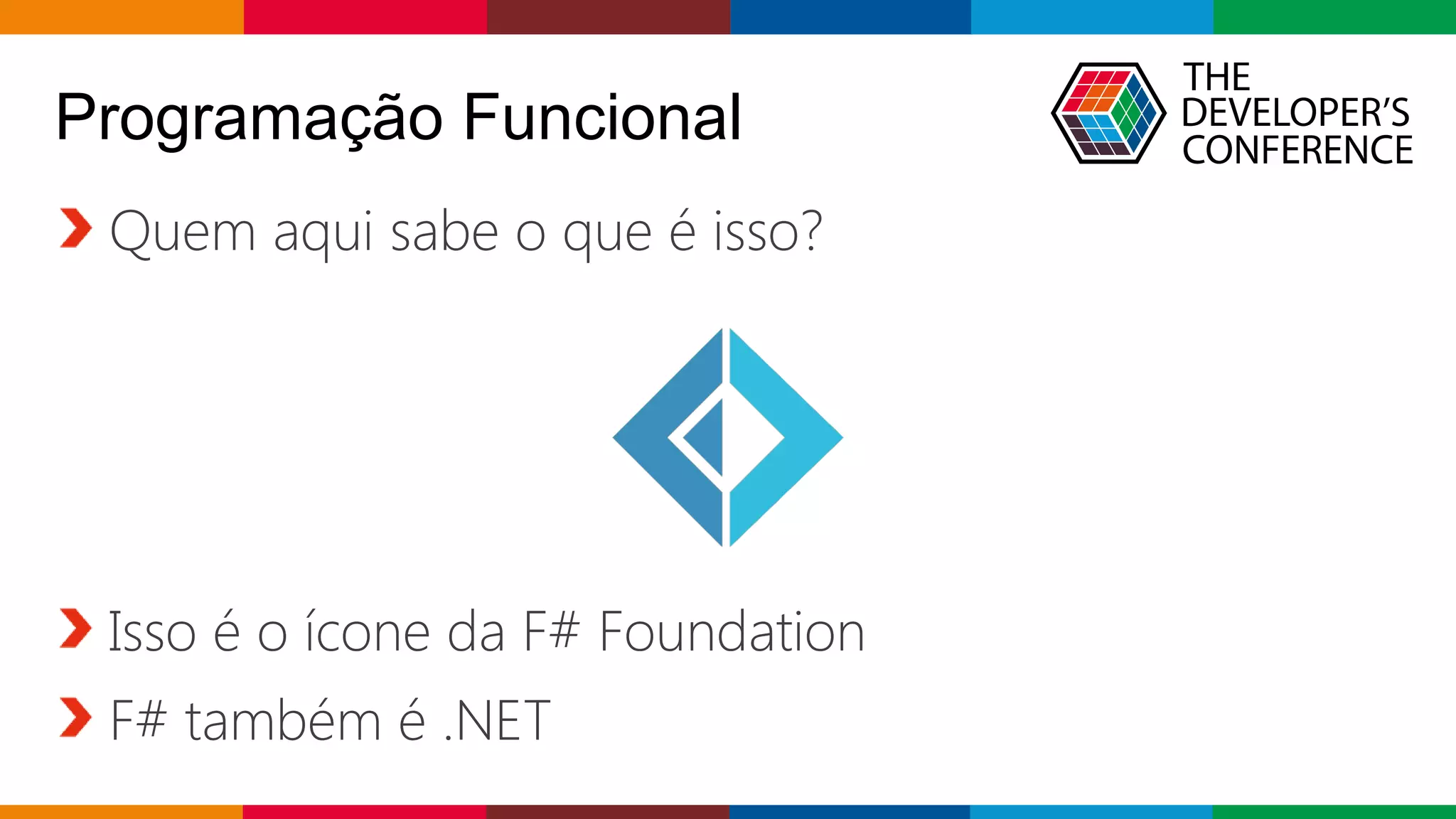 Programação Funcional

THE DEVELOPER'S CONFERENCE

Quem aqui sabe o que é isso?

Isso é o ícone da F# Foundation

F# também é .NET